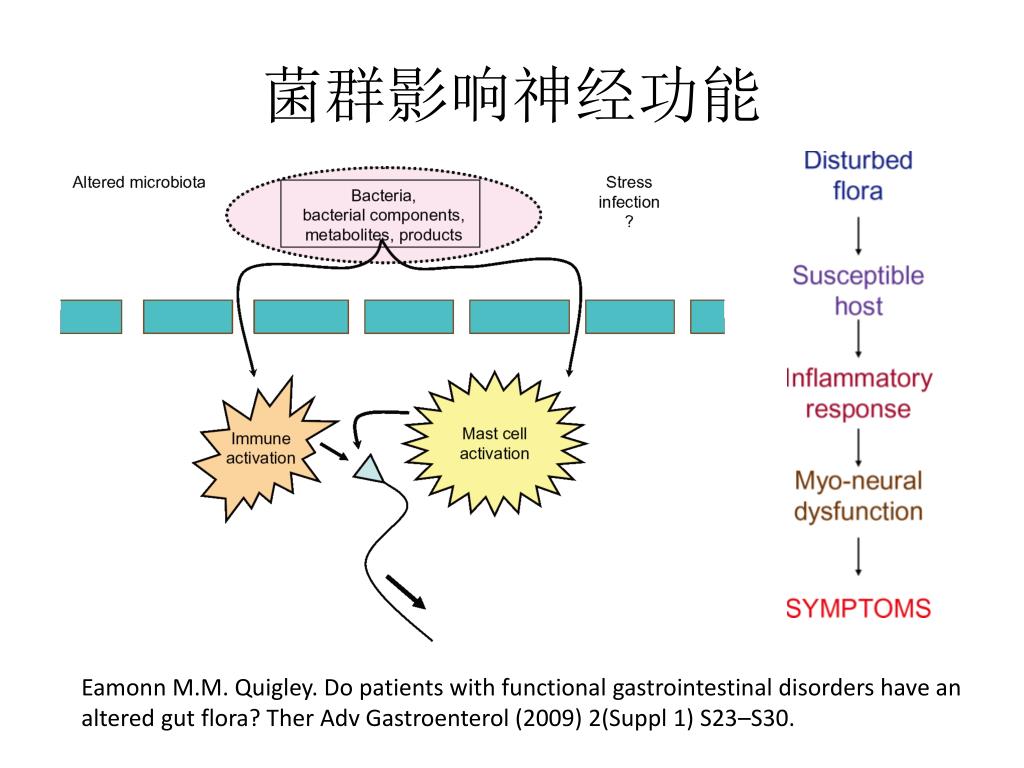 菌群影响神经功能

Altered microbiota

Bacteria, bacterial components, metabolites, products

Stress infection ?

Immune activation

Mast cell activation

Disturbed flora

Susceptible host

Inflammatory response

Myo-neural dysfunction

SYMPTOMS

Eamonn M.M. Quigley. Do patients with functional gastrointestinal disorders have an altered gut flora? Ther Adv Gastroenterol (2009) 2(Suppl 1) S23–S30.